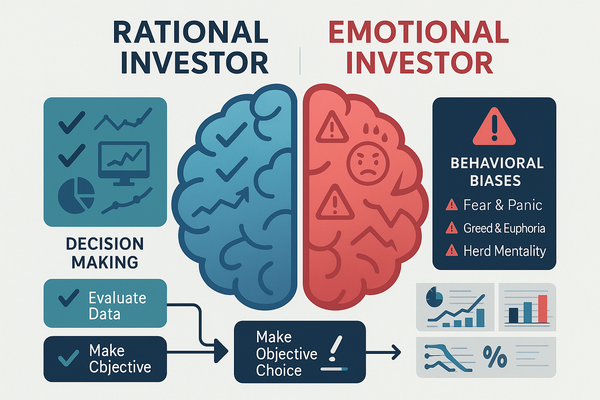 RATIONAL INVESTOR

EMOTIONAL INVESTOR

DECISION MAKING

Evaluate Data

Make Cbjective

Make Objective Choice

BEHAVIORAL BIASES

Fear & Panic

Greed & Euphoria

Herd Mentality

%